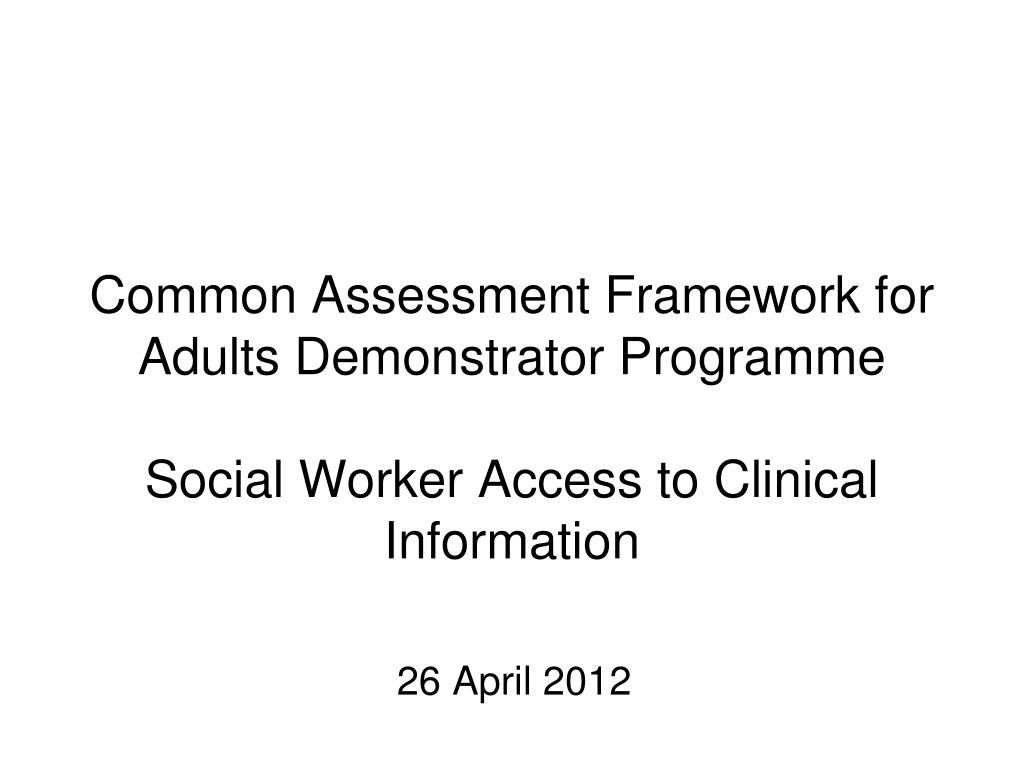 Common Assessment Framework for Adults Demonstrator Programme

Social Worker Access to Clinical Information

26 April 2012